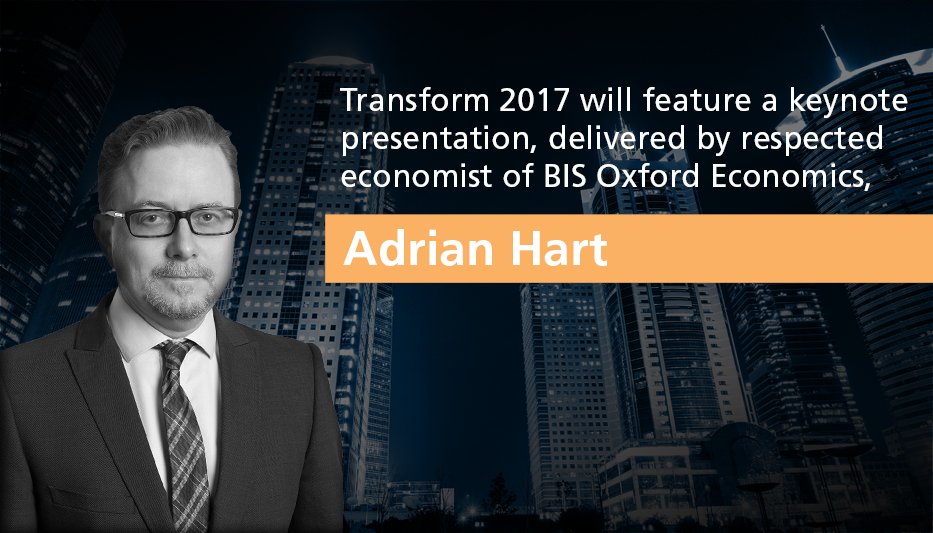 Transform 2017 will feature a keynote presentation, delivered by respected economist of BIS Oxford Economics,

Adrian Hart